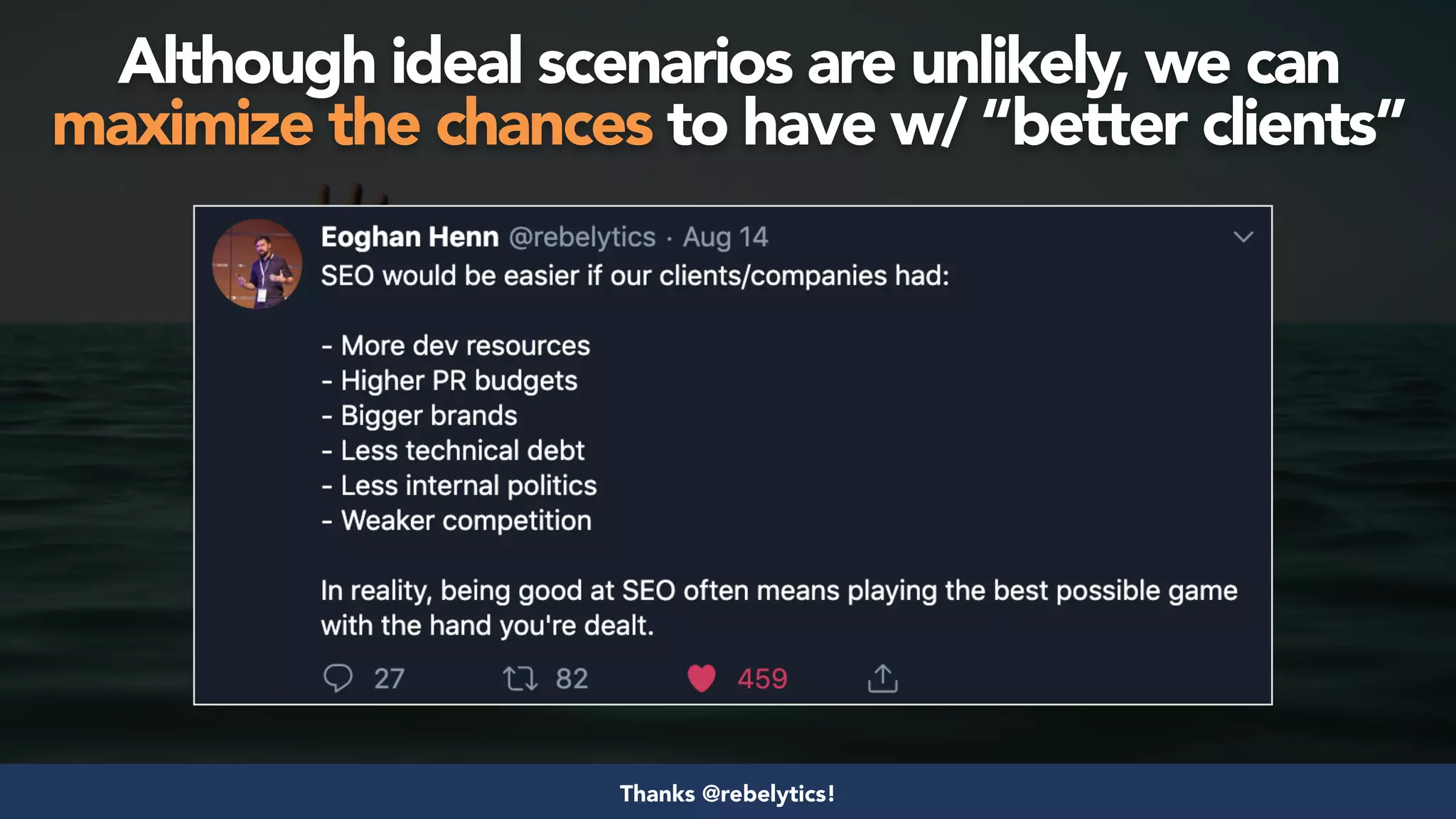 Although ideal scenarios are unlikely, we can maximize the chances to have w/ "better clients"

Eoghan Henn @rebelytics · Aug 14
SEO would be easier if our clients/companies had:

- More dev resources
- Higher PR budgets
- Bigger brands
- Less technical debt
- Less internal politics
- Weaker competition

In reality, being good at SEO often means playing the best possible game with the hand you're dealt.

27 82 459

Thanks @rebelytics!